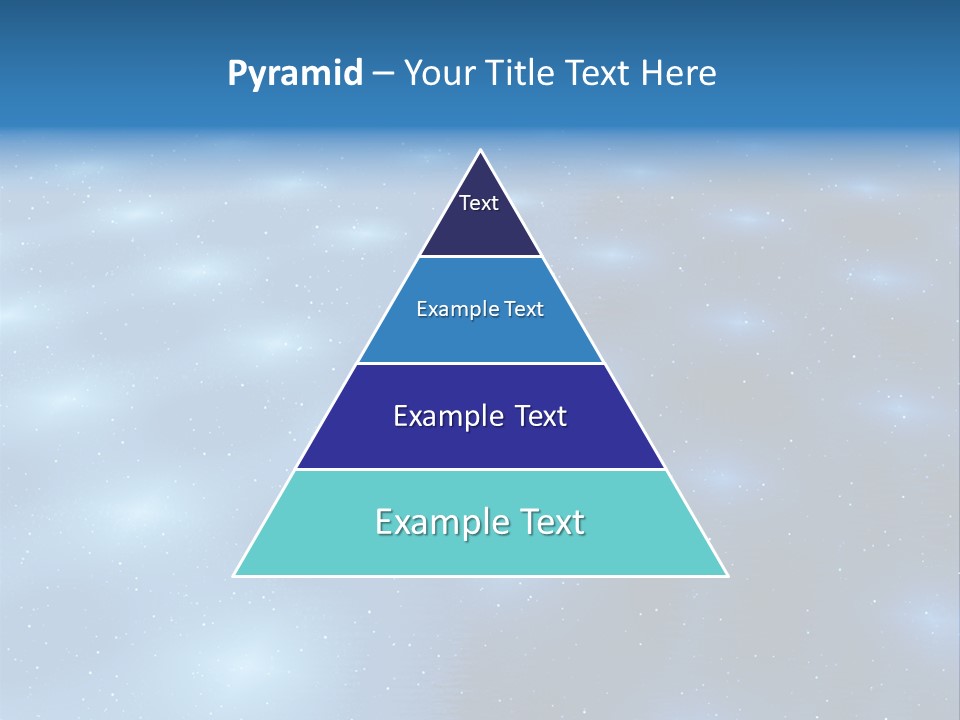 Pyramid – Your Title Text Here

Text

Example Text

Example Text

Example Text